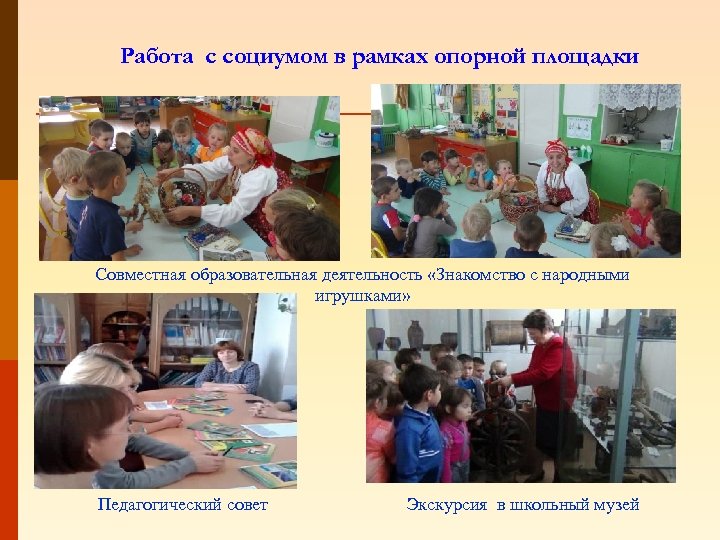 Работа с социумом в рамках опорной площадки

Совместная образовательная деятельность «Знакомство с народными игрушками»

Педагогический совет

Экскурсия в школьный музей